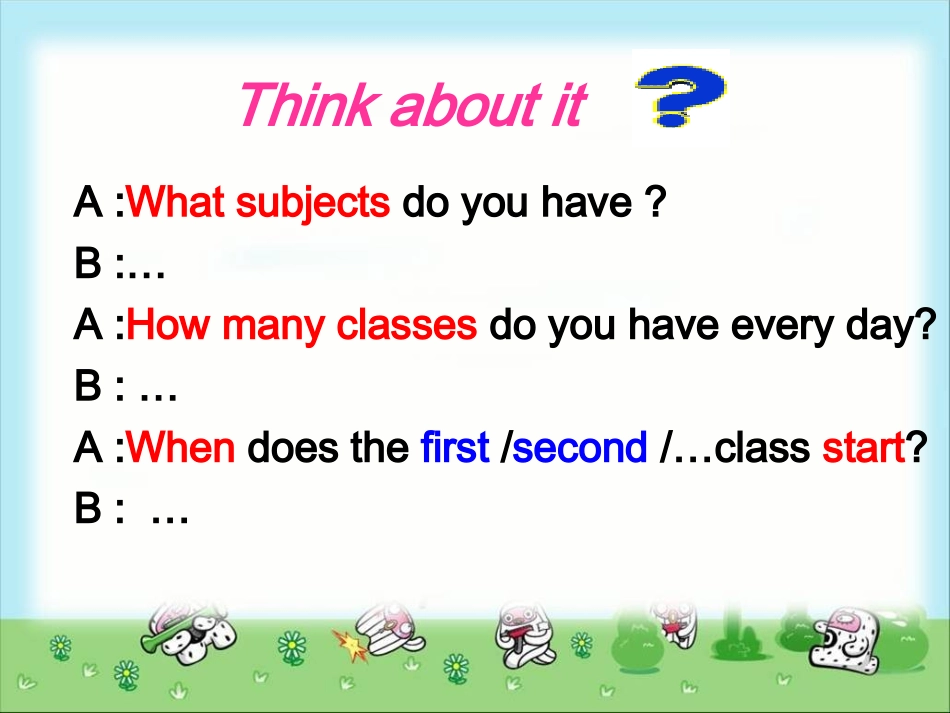 Think about it ?

A :What subjects do you have ?

B :…

A :How many classes do you have every day?

B : …

A :When does the first /second /…class start?

B : …